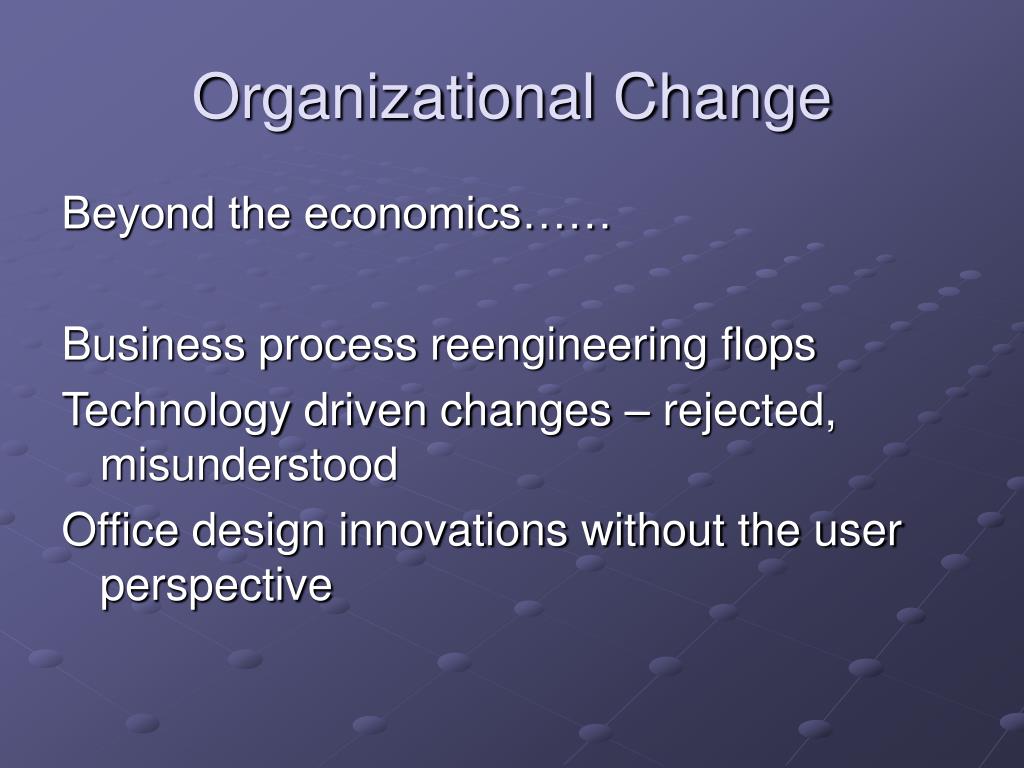 Organizational Change

Beyond the economics……

Business process reengineering flops

Technology driven changes – rejected, misunderstood

Office design innovations without the user perspective